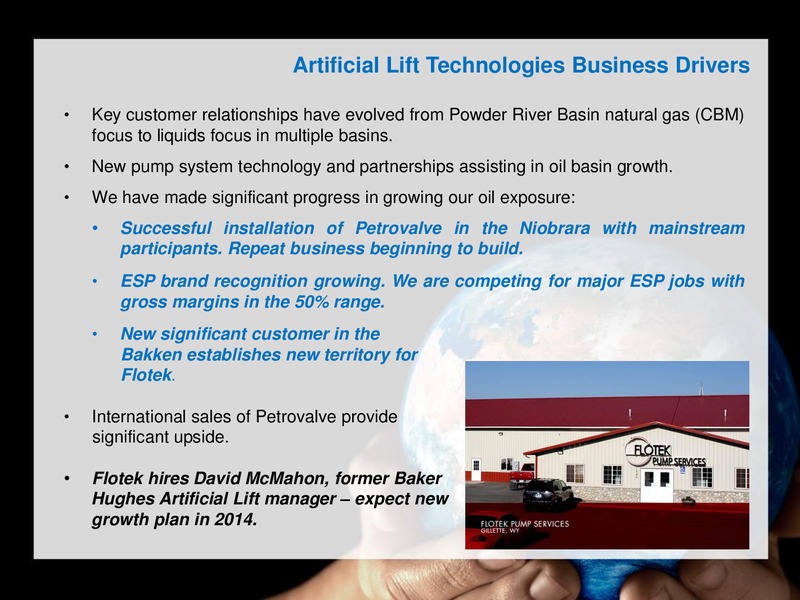 Artificial Lift Technologies Business Drivers

• Key customer relationships have evolved from Powder River Basin natural gas (CBM) focus to liquids focus in multiple basins.

• New pump system technology and partnerships assisting in oil basin growth.

• We have made significant progress in growing our oil exposure:

• Successful installation of Petrovalve in the Niobrara with mainstream participants. Repeat business beginning to build.

• ESP brand recognition growing. We are competing for major ESP jobs with gross margins in the 50% range.

• New significant customer in the Bakken establishes new territory for Flotek.

• International sales of Petrovalve provide significant upside.

• Flotek hires David McMahon, former Baker Hughes Artificial Lift manager – expect new growth plan in 2014.

FLOTEK PUMP SERVICES

FLOTEK PUMP SERVICES
GILLETTE, WY